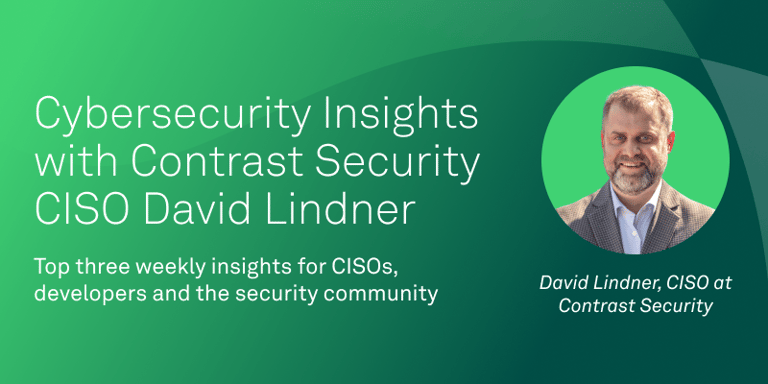 Cybersecurity Insights with Contrast Security CISO David Lindner

Top three weekly insights for CISOs, developers and the security community

David Lindner, CISO at Contrast Security